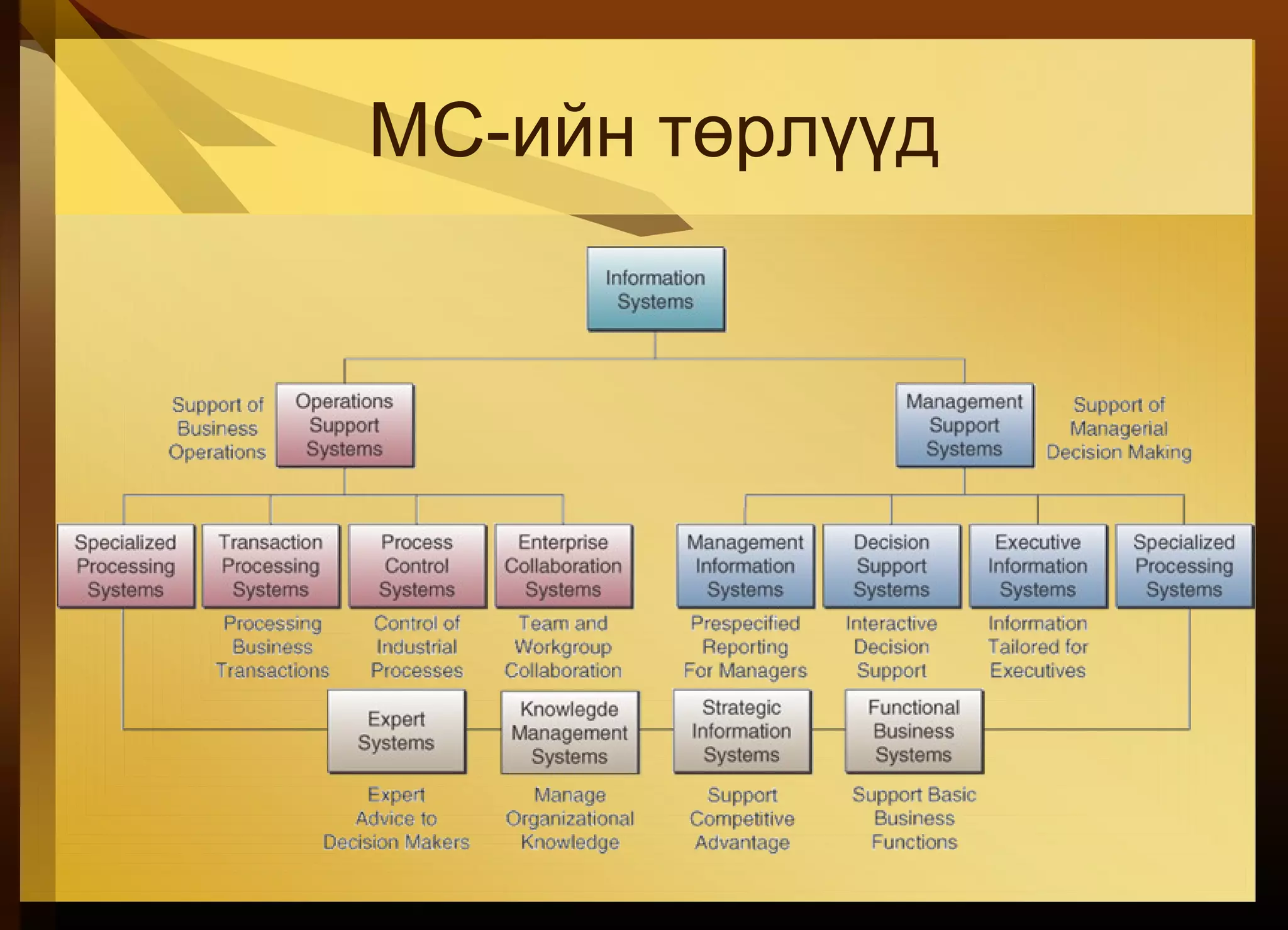 МС-ийн төрлүүд

Information Systems

Support of Business Operations

Operations Support Systems

Management Support Systems

Support of Managerial Decision Making

Specialized Processing Systems

Transaction Processing Systems

Processing Business Transactions

Process Control Systems

Control of Industrial Processes

Enterprise Collaboration Systems

Team and Workgroup Collaboration

Management Information Systems

Prespecified Reporting For Managers

Decision Support Systems

Interactive Decision Support

Executive Information Systems

Information Tailored for Executives

Specialized Processing Systems

Expert Systems

Expert Advice to Decision Makers

Knowlegde Management Systems

Manage Organizational Knowledge

Strategic Information Systems

Support Competitive Advantage

Functional Business Systems

Support Basic Business Functions